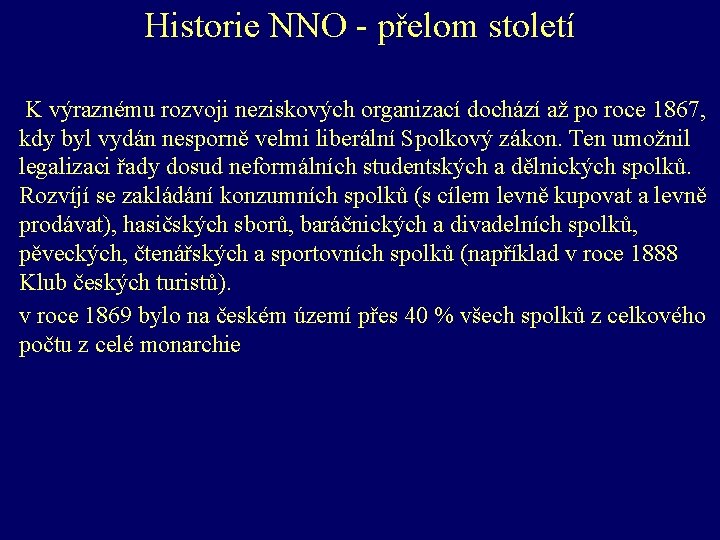 Historie NNO - přelom století

K výraznému rozvoji neziskových organizací dochází až po roce 1867, kdy byl vydán nesporně velmi liberální Spolkový zákon. Ten umožnil legalizaci řady dosud neformálních studentských a dělnických spolků. Rozvíjí se zakládání konzumních spolků (s cílem levně kupovat a levně prodávat), hasičských sborů, baráčnických a divadelních spolků, pěveckých, čtenářských a sportovních spolků (například v roce 1888 Klub českých turistů).

v roce 1869 bylo na českém území přes 40 % všech spolků z celkového počtu z celé monarchie